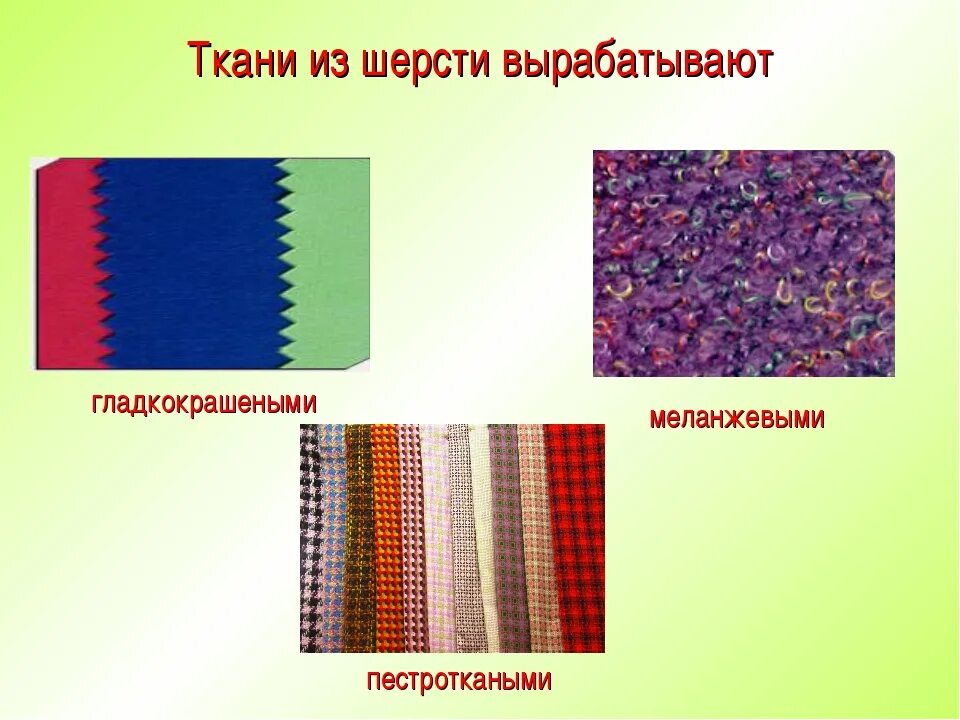 Ткани из шерсти вырабатывают

гладкокрашеными

меланжевыми

пестроткаными